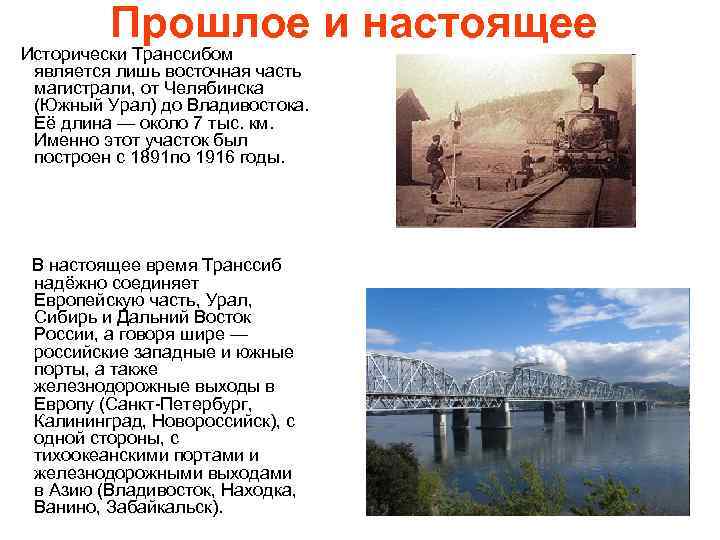 Прошлое и настоящее

Исторически Транссибом является лишь восточная часть магистрали, от Челябинска (Южный Урал) до Владивостока. Её длина — около 7 тыс. км. Именно этот участок был построен с 1891по 1916 годы.

В настоящее время Транссиб надёжно соединяет Европейскую часть, Урал, Сибирь и Дальний Восток России, а говоря шире — российские западные и южные порты, а также железнодорожные выходы в Европу (Санкт-Петербург, Калининград, Новороссийск), с одной стороны, с тихоокеанскими портами и железнодорожными выходами в Азию (Владивосток, Находка, Ванино, Забайкальск).